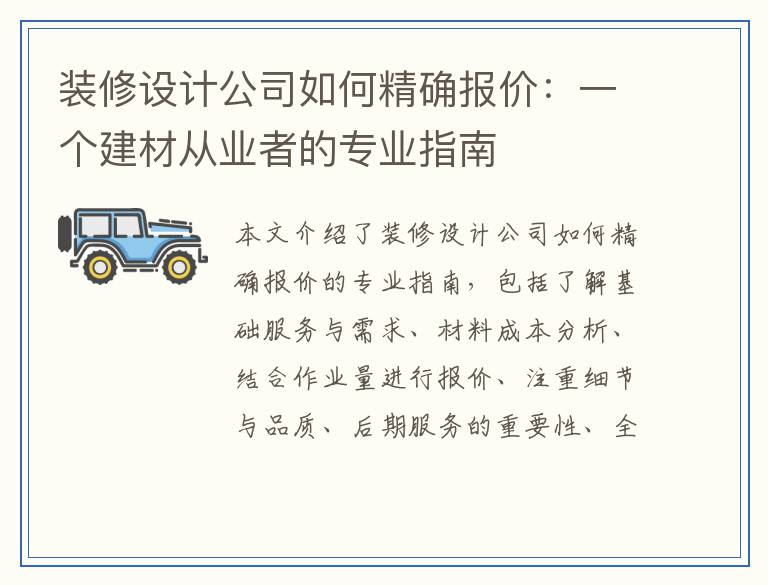 装修设计公司如何精确报价：一个建材从业者的专业指南

本文介绍了装修设计公司如何精确报价的专业指南，包括了解基础服务与需求、材料成本分析、结合作业量进行报价、注重细节与品质、后期服务的重要性、全